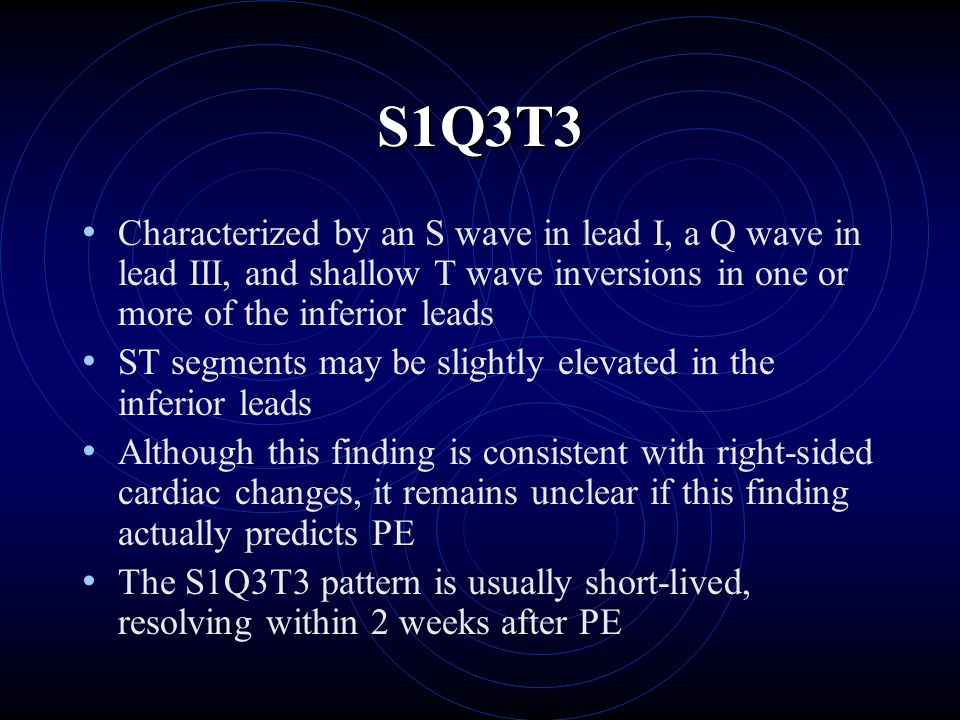 S1Q3T3

• Characterized by an S wave in lead I, a Q wave in lead III, and shallow T wave inversions in one or more of the inferior leads
• ST segments may be slightly elevated in the inferior leads
• Although this finding is consistent with right-sided cardiac changes, it remains unclear if this finding actually predicts PE
• The S1Q3T3 pattern is usually short-lived, resolving within 2 weeks after PE